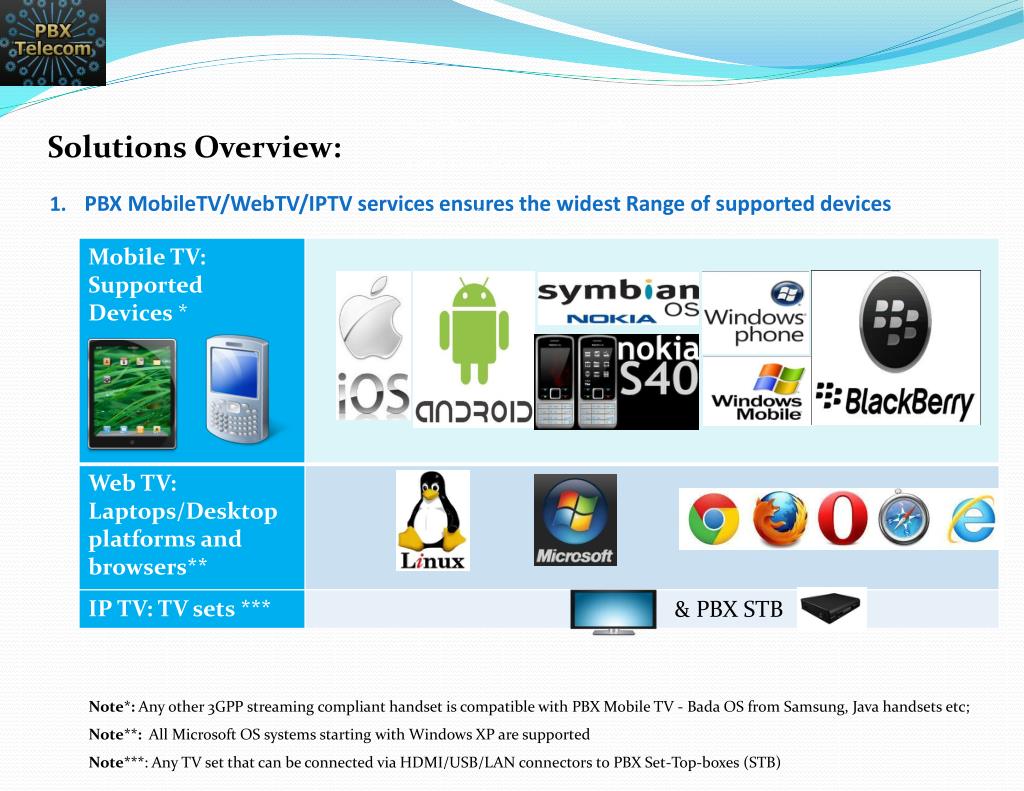 PBX Telecom

Solutions Overview:

1. PBX MobileTV/WebTV/IPTV services ensures the widest Range of supported devices

| Mobile TV: Supported Devices * | iOS ANDROID symbian OS NOKIA nokia S40 Windows phone Windows Mobile BlackBerry |
|---|---|
| Web TV: Laptops/Desktop platforms and browsers** | Linux Microsoft |
| IP TV: TV sets *** | & PBX STB |

Note*: Any other 3GPP streaming compliant handset is compatible with PBX Mobile TV - Bada OS from Samsung, Java handsets etc;

Note**: All Microsoft OS systems starting with Windows XP are supported

Note***: Any TV set that can be connected via HDMI/USB/LAN connectors to PBX Set-Top-boxes (STB)